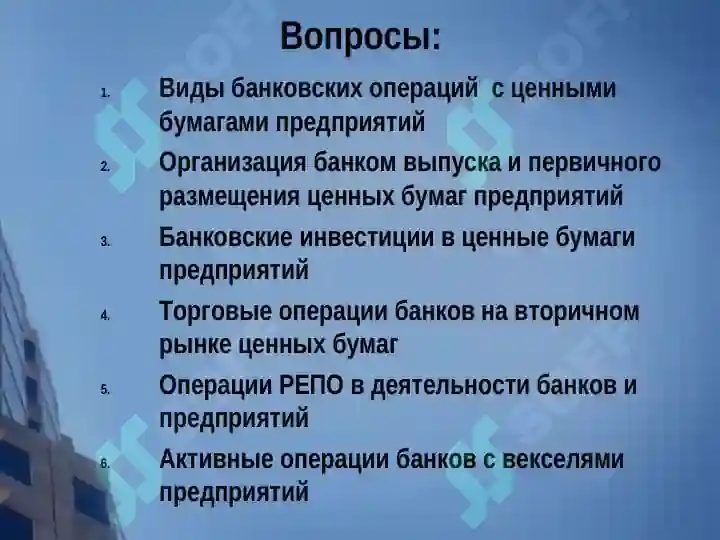 Вопросы:

1. Виды банковских операций с ценными бумагами предприятий
2. Организация банком выпуска и первичного размещения ценных бумаг предприятий
3. Банковские инвестиции в ценные бумаги предприятий
4. Торговые операции банков на вторичном рынке ценных бумаг
5. Операции РЕПО в деятельности банков и предприятий
6. Активные операции банков с векселями предприятий